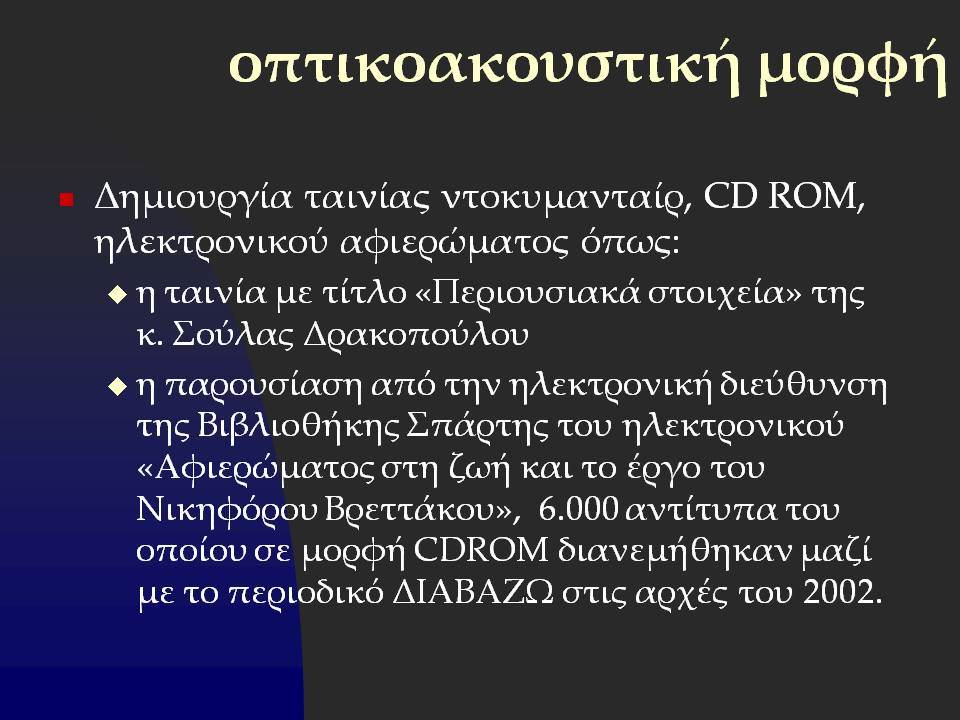 οπτικοακουστική μορφή

Δημιουργία ταινίας ντοκυμανταίρ, CD ROM, ηλεκτρονικού αφιερώματος όπως:

η ταινία με τίτλο «Περιουσιακά στοιχεία» της κ. Σούλας Δρακοπούλου

η παρουσίαση από την ηλεκτρονική διεύθυνση της Βιβλιοθήκης Σπάρτης του ηλεκτρονικού «Αφιερώματος στη ζωή και το έργο του Νικηφόρου Βρεττάκου», 6.000 αντίτυπα του οποίου σε μορφή CDROM διανεμήθηκαν μαζί με το περιοδικό ΔΙΑΒΑΖΩ στις αρχές του 2002.